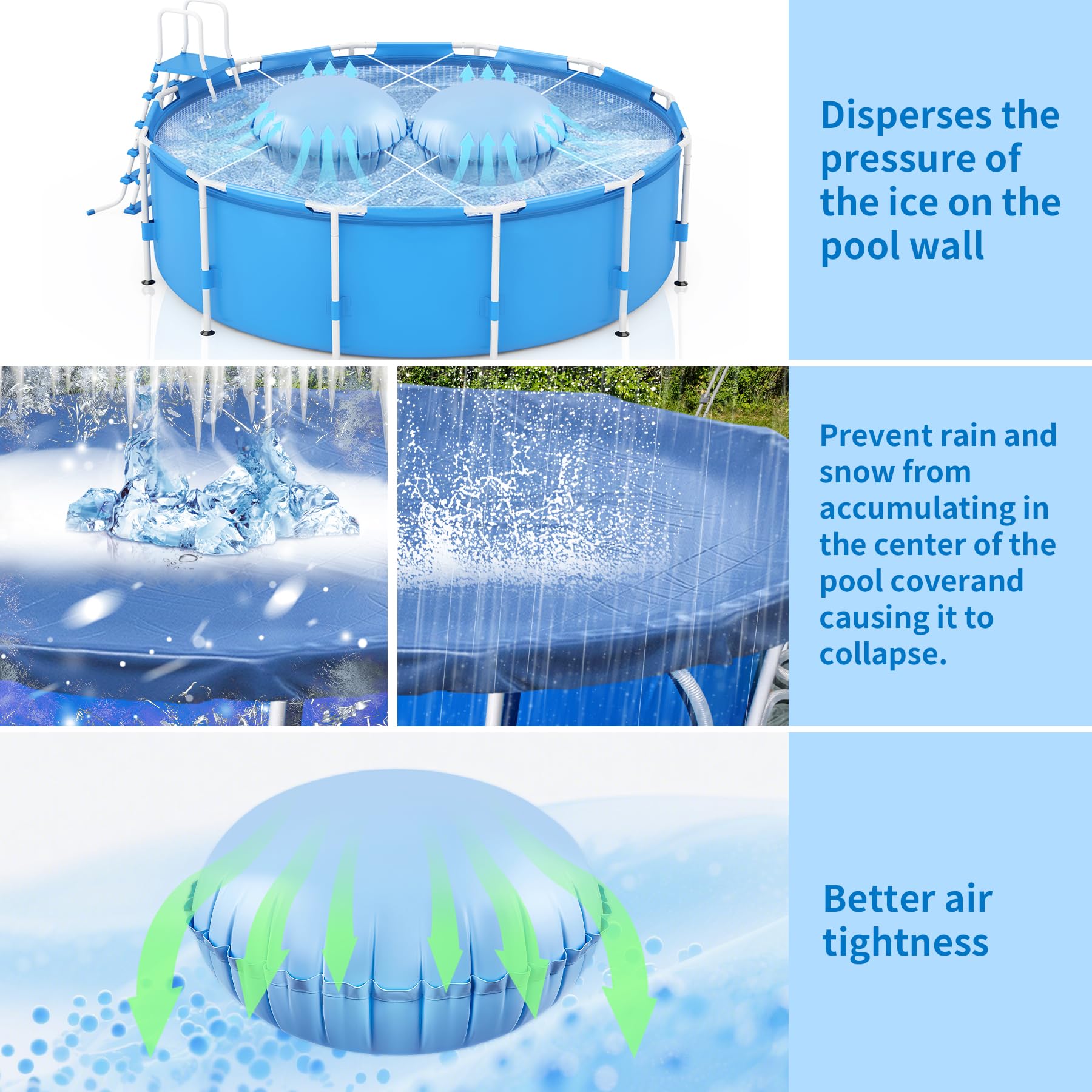 Disperses the pressure of the ice on the pool wall

Prevent rain and snow from accumulating in the center of the pool coverand causing it to collapse.

Better air tightness